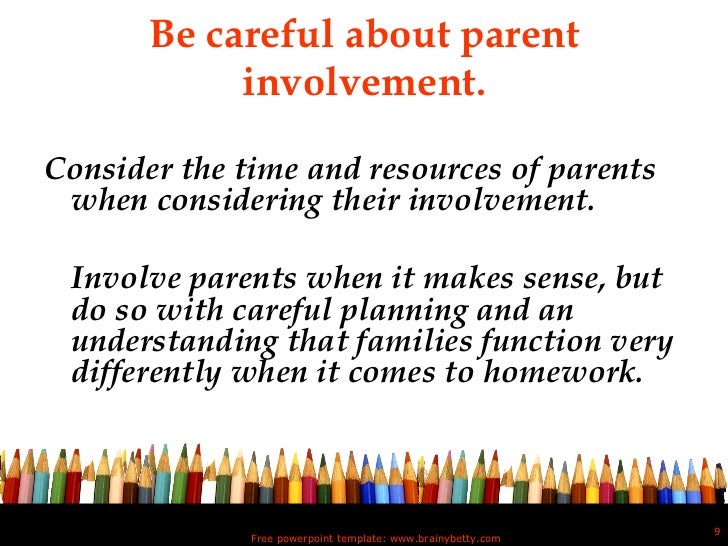 Be careful about parent involvement.

Consider the time and resources of parents when considering their involvement.

Involve parents when it makes sense, but do so with careful planning and an understanding that families function very differently when it comes to homework.

Free powerpoint template: www.brainybetty.com

9